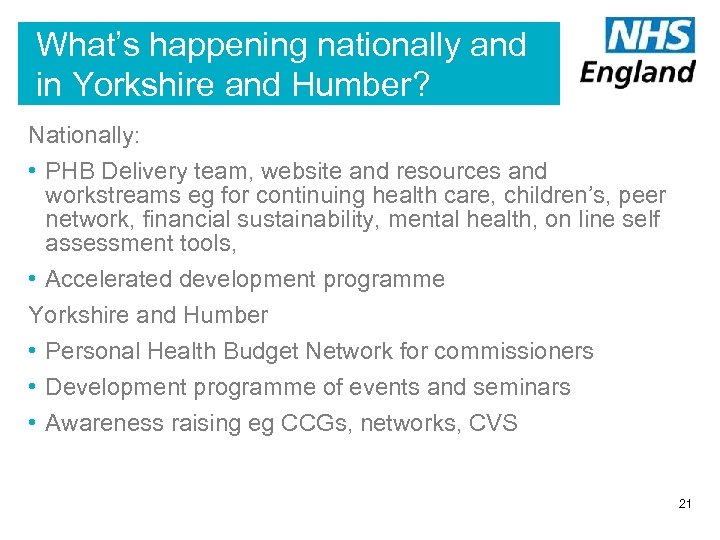 What's happening nationally and in Yorkshire and Humber?

NHS
England

Nationally:

• PHB Delivery team, website and resources and workstreams eg for continuing health care, children's, peer network, financial sustainability, mental health, on line self assessment tools,

• Accelerated development programme

Yorkshire and Humber

• Personal Health Budget Network for commissioners

• Development programme of events and seminars

• Awareness raising eg CCGs, networks, CVS

21